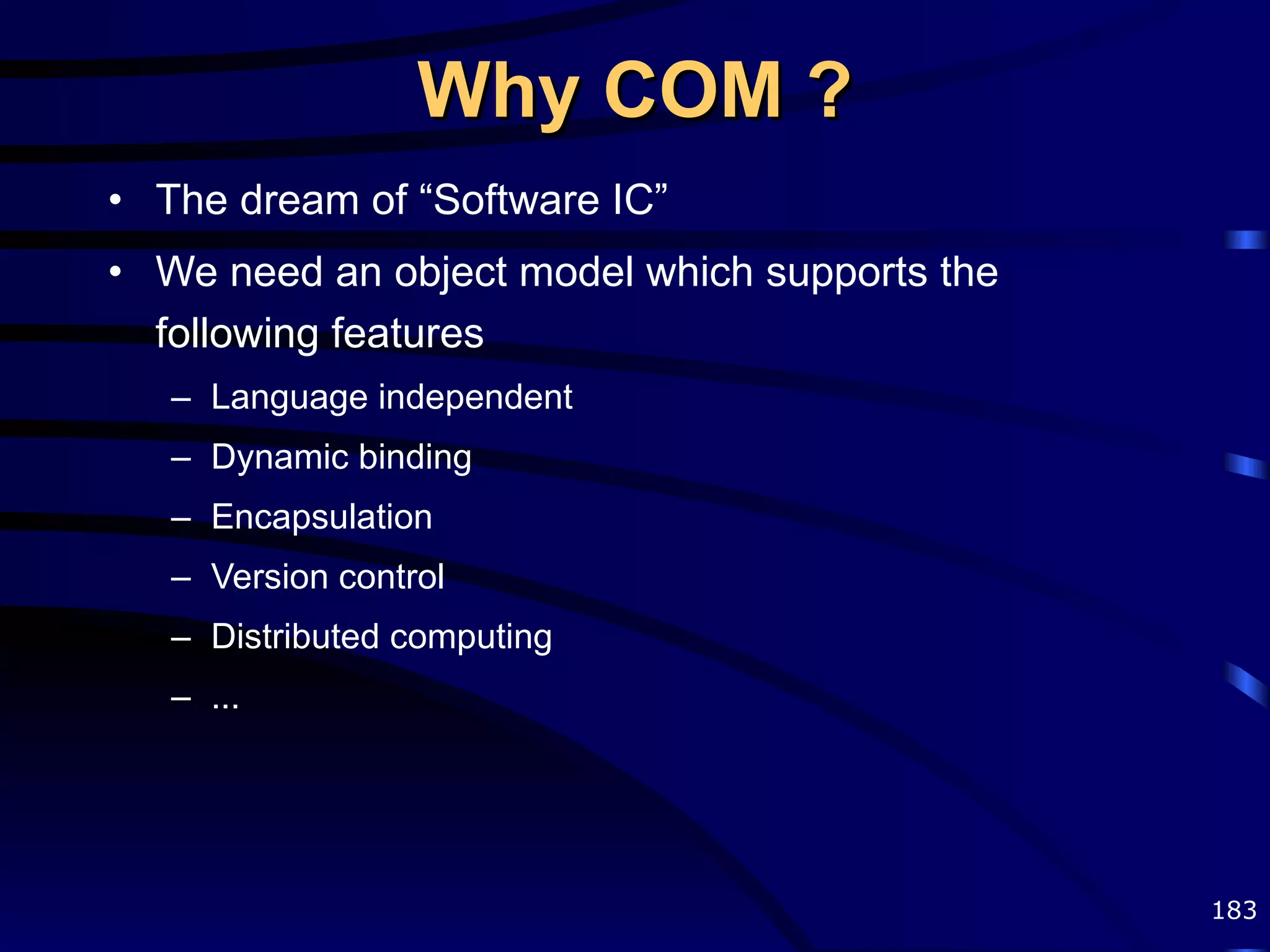 Why COM ?

• The dream of “Software IC”
• We need an object model which supports the following features
– Language independent
– Dynamic binding
– Encapsulation
– Version control
– Distributed computing
– ...

183